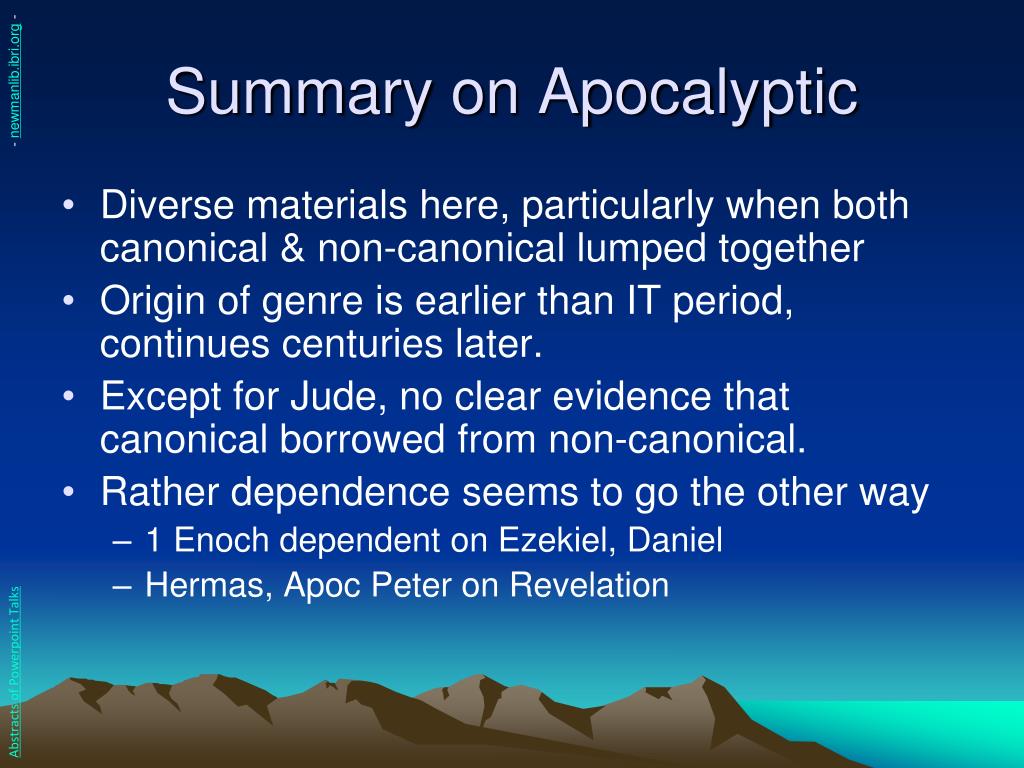 - newmanlib.ibri.org -

Summary on Apocalyptic

• Diverse materials here, particularly when both canonical & non-canonical lumped together
• Origin of genre is earlier than IT period, continues centuries later.
• Except for Jude, no clear evidence that canonical borrowed from non-canonical.
• Rather dependence seems to go the other way
– 1 Enoch dependent on Ezekiel, Daniel
– Hermas, Apoc Peter on Revelation

Abstracts of Powerpoint Talks